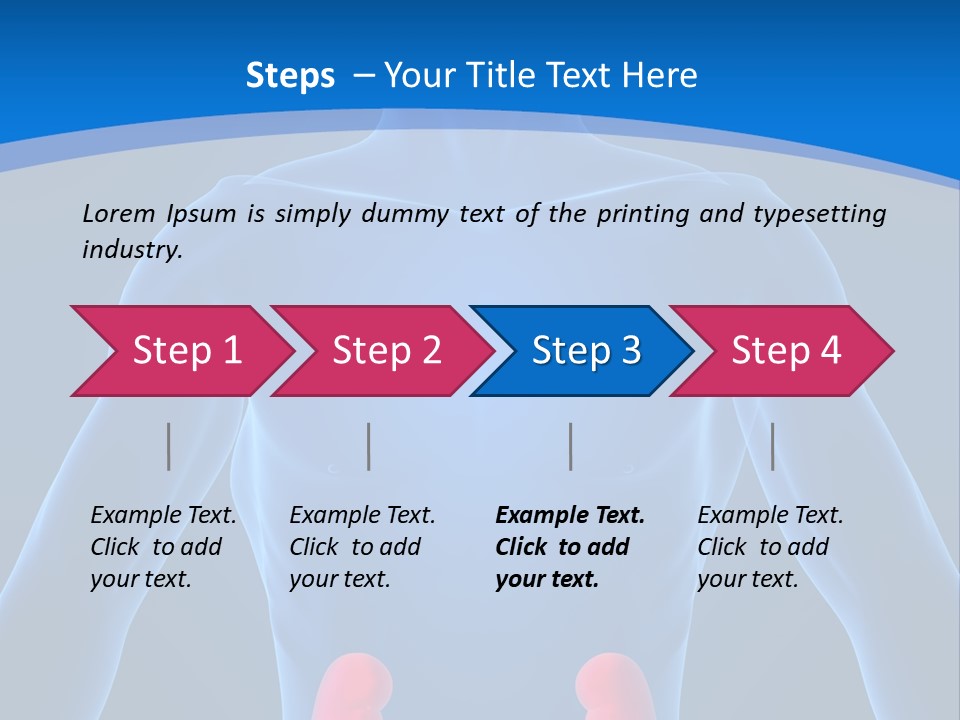 Steps – Your Title Text Here

Lorem Ipsum is simply dummy text of the printing and typesetting industry.

Step 1

Step 2

Step 3

Step 4

Example Text. Click to add your text.

Example Text. Click to add your text.

Example Text. Click to add your text.

Example Text. Click to add your text.